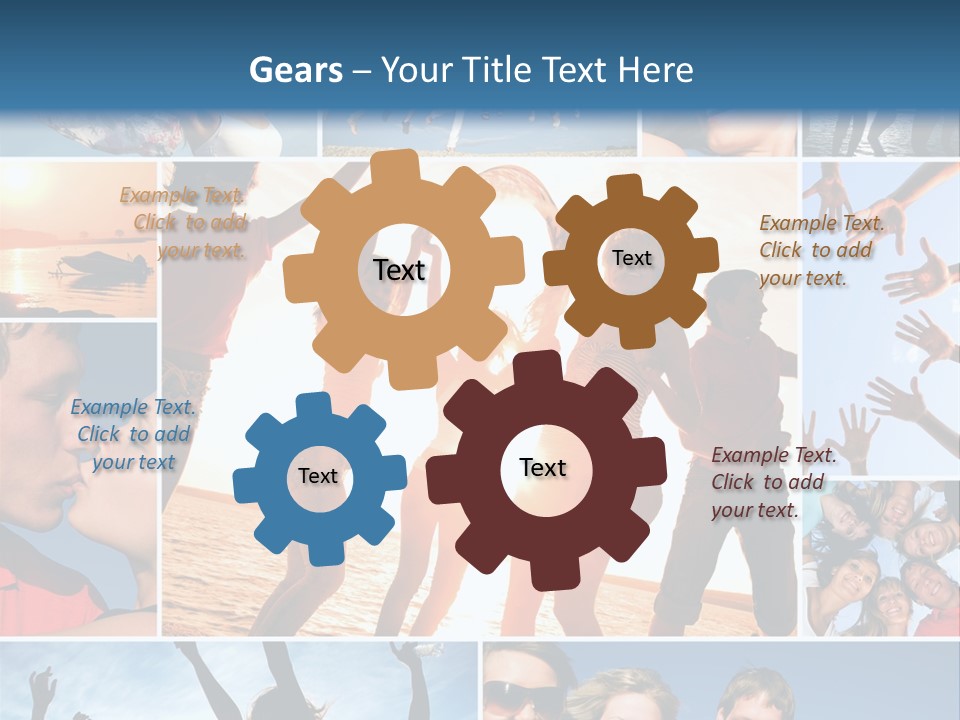 Gears – Your Title Text Here

Example Text. Click to add your text.

Text

Text

Example Text. Click to add your text.

Example Text. Click to add your text

Text

Text

Example Text. Click to add your text.